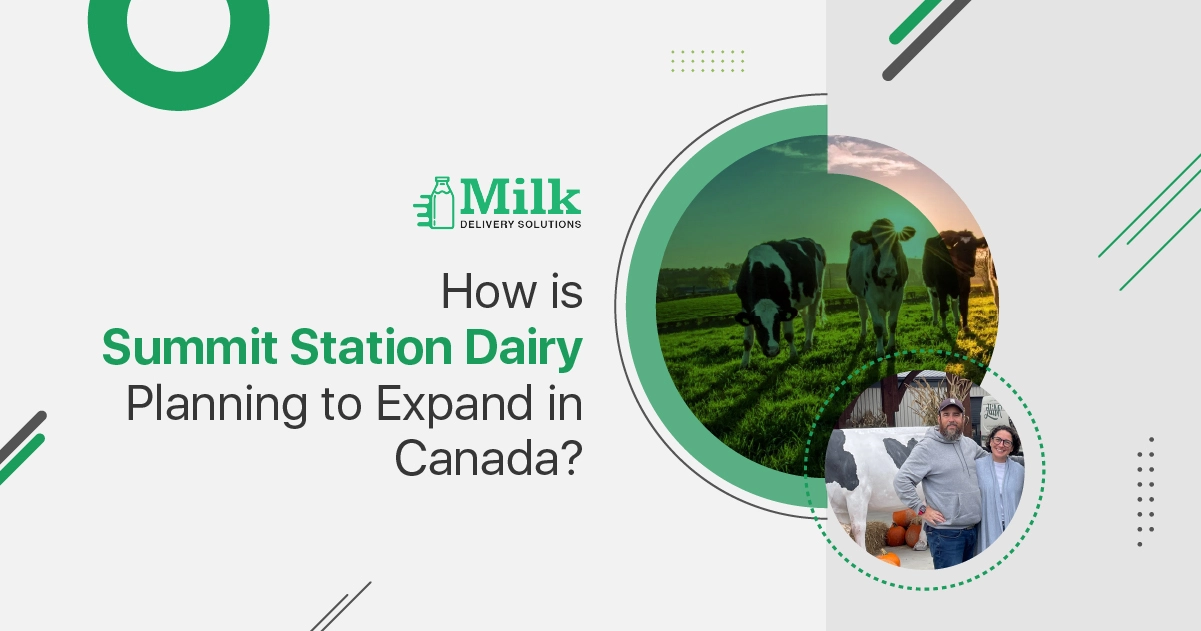 Milk
DELIVERY SOLUTIONS

How is
Summit Station Dairy
Planning to Expand in
Canada?